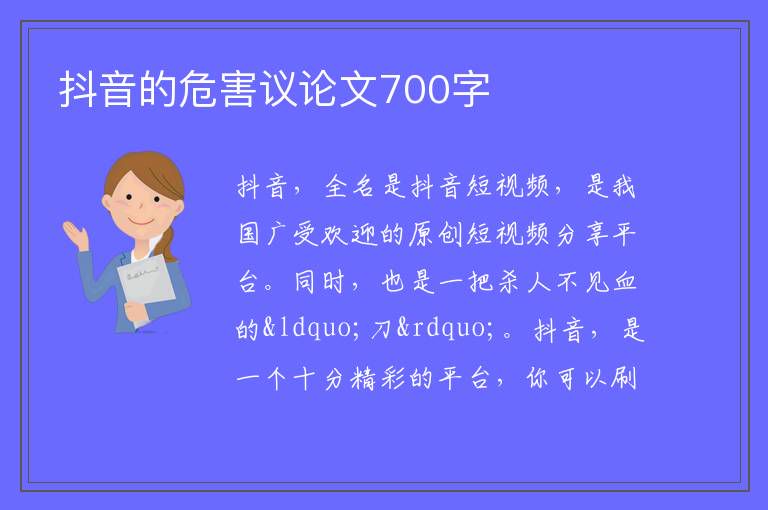 抖音的危害议论文700字

抖音，全名是抖音短视频，是我国广受欢迎的原创短视频分享平台。同时，也是一把杀人不见血的&ldquo;刀&rdquo;。抖音，是一个十分精彩的平台，你可以刷